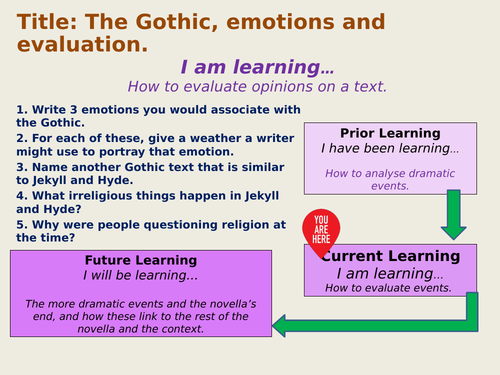 Title: The Gothic, emotions and evaluation.

I am learning…

How to evaluate opinions on a text.

1. Write 3 emotions you would associate with the Gothic.

2. For each of these, give a weather a writer might use to portray that emotion.

3. Name another Gothic text that is similar to Jekyll and Hyde.

4. What irreligious things happen in Jekyll and Hyde?

5. Why were people questioning religion at the time?

Prior Learning
I have been learning…

How to analyse dramatic events.

YOU ARE HERE

Current Learning
I am learning…
How to evaluate events.

Future Learning
I will be learning…

The more dramatic events and the novella's end, and how these link to the rest of the novella and the context.